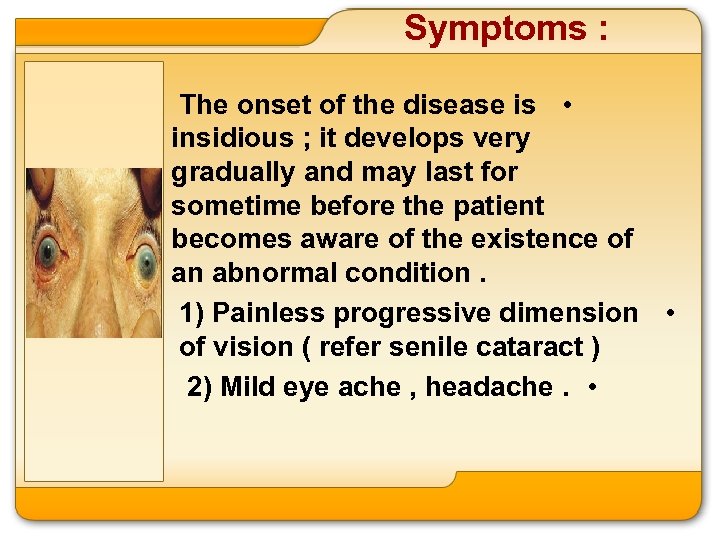 Symptoms :

The onset of the disease is insidious ; it develops very gradually and may last for sometime before the patient becomes aware of the existence of an abnormal condition . •

1) Painless progressive dimension of vision ( refer senile cataract ) •

2) Mild eye ache , headache . •